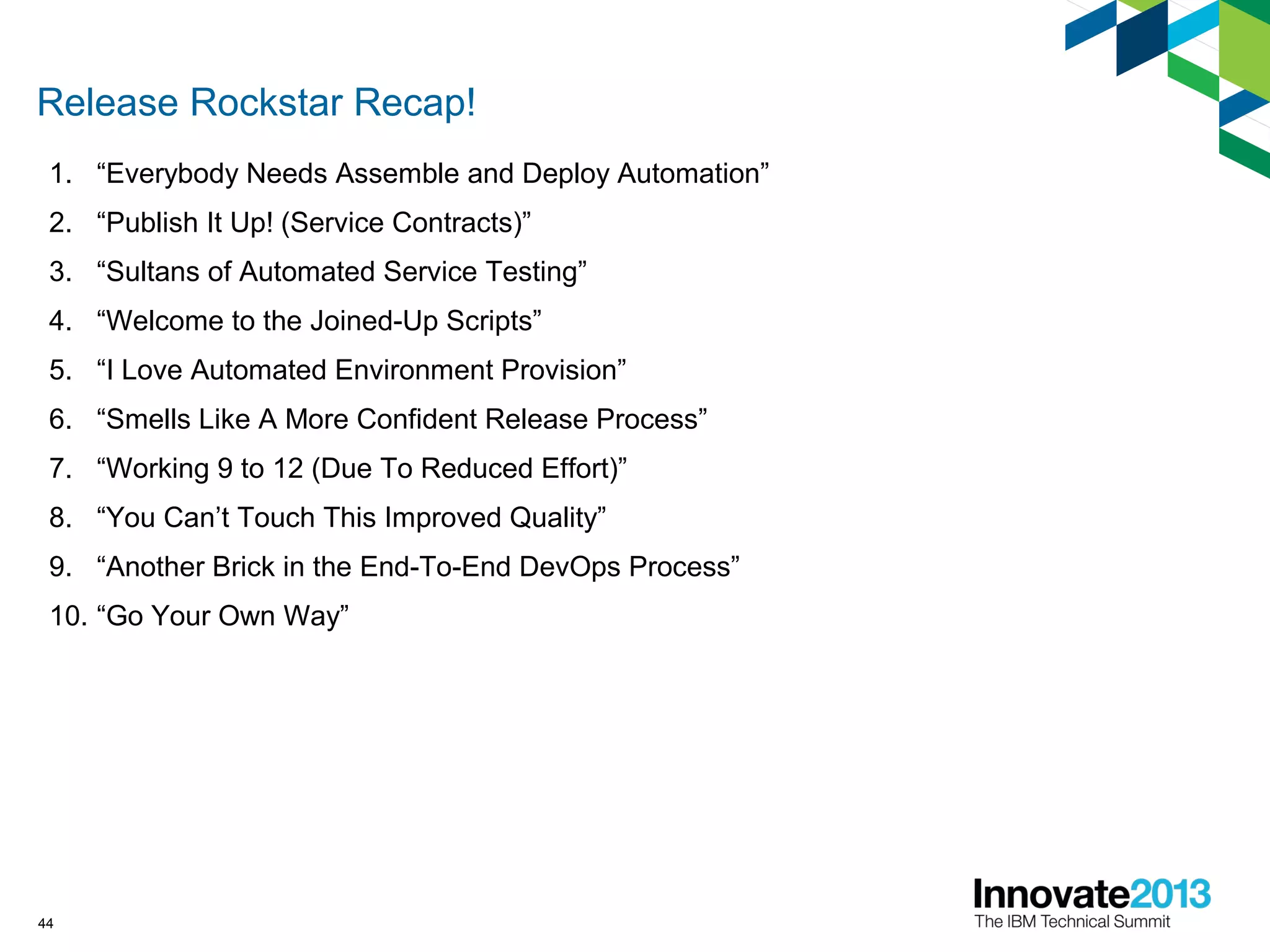 Release Rockstar Recap!

1. “Everybody Needs Assemble and Deploy Automation”
2. “Publish It Up! (Service Contracts)”
3. “Sultans of Automated Service Testing”
4. “Welcome to the Joined-Up Scripts”
5. “I Love Automated Environment Provision”
6. “Smells Like A More Confident Release Process”
7. “Working 9 to 12 (Due To Reduced Effort)”
8. “You Can’t Touch This Improved Quality”
9. “Another Brick in the End-To-End DevOps Process”
10. “Go Your Own Way”

44

Innovate2013
The IBM Technical Summit